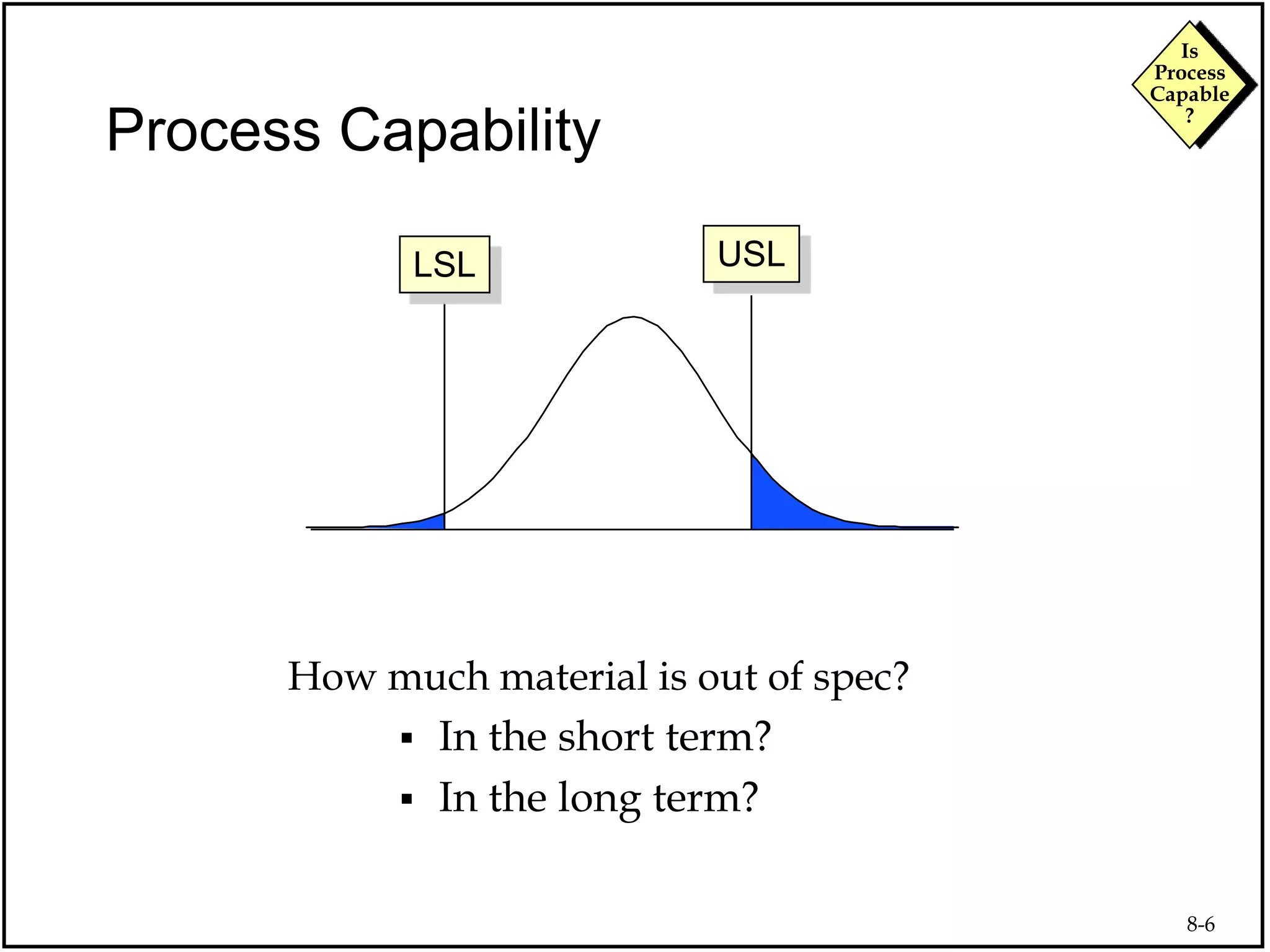 Is Process Capable ?

Process Capability

LSL

USL

How much material is out of spec?

▪ In the short term?

▪ In the long term?

8-6